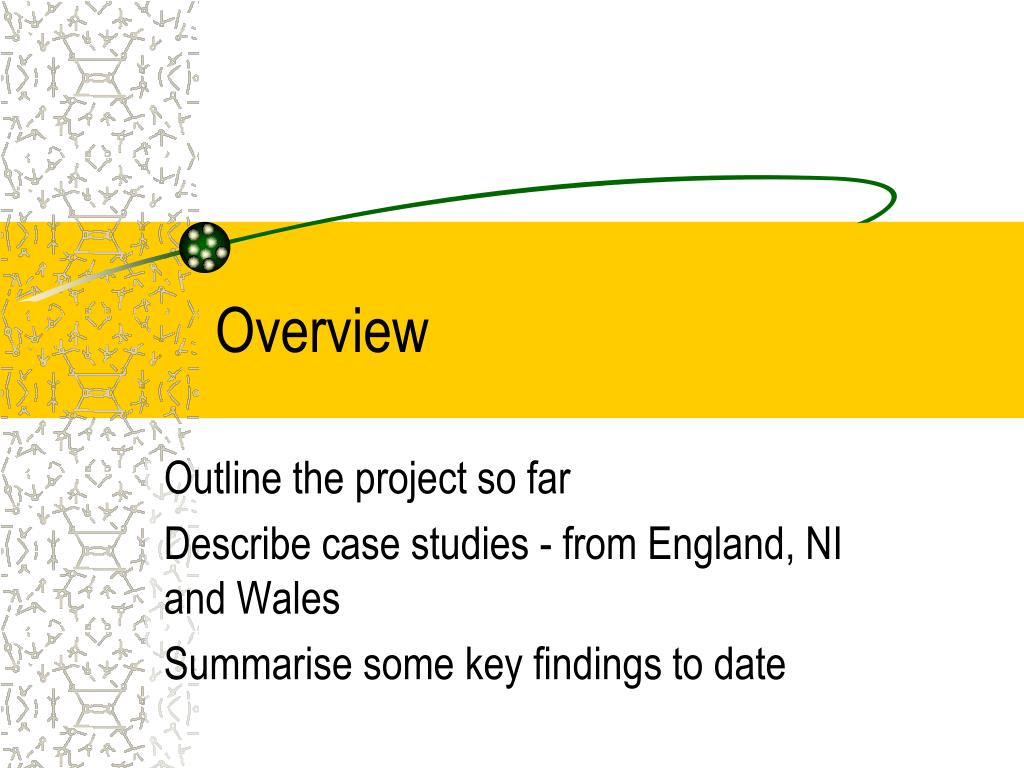 Overview

Outline the project so far

Describe case studies - from England, NI and Wales

Summarise some key findings to date